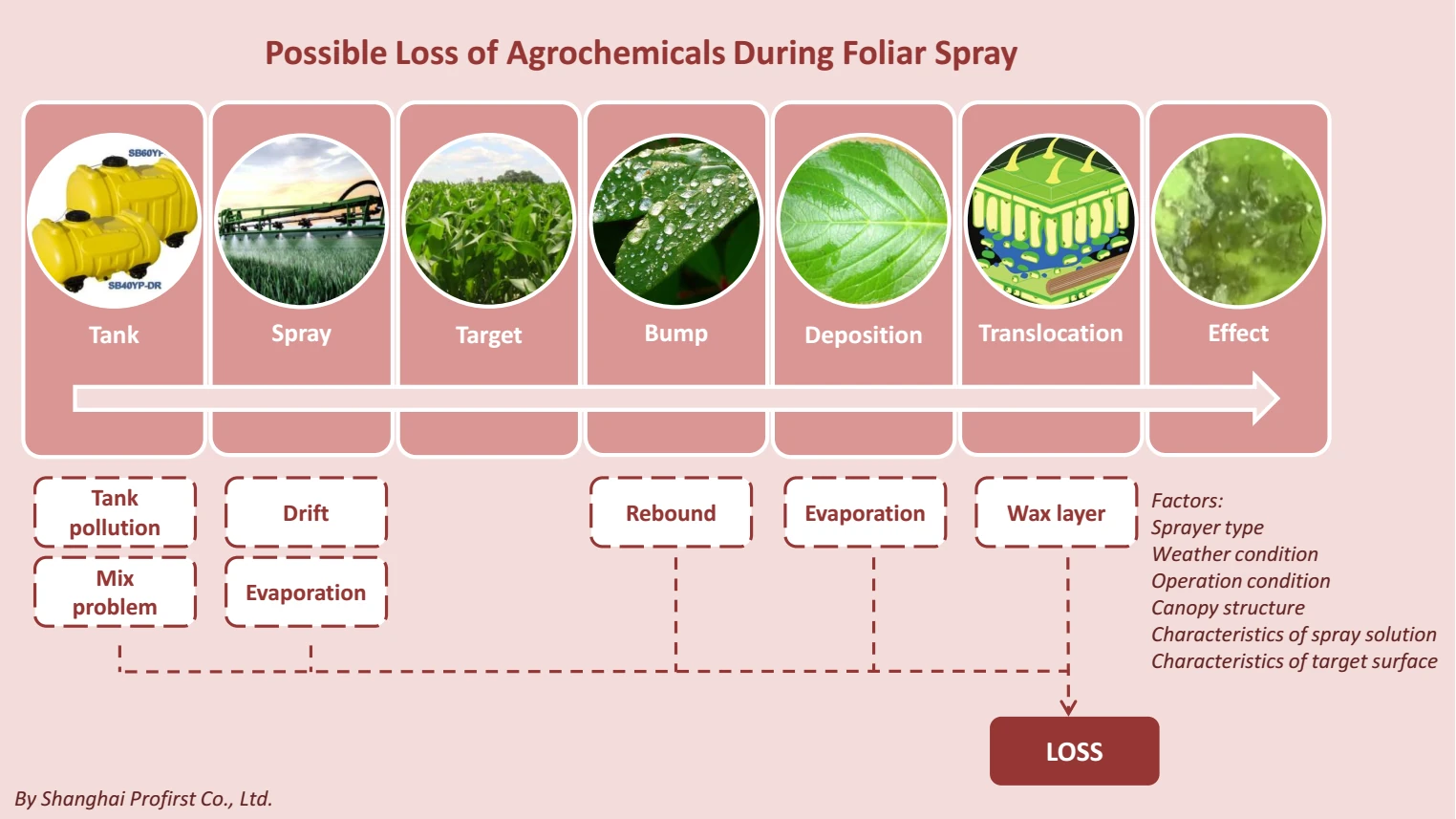 Possible Loss of Agrochemicals During Foliar Spray

SB60YP

SB40YP-DR

Tank

Spray

Target

Bump

Deposition

Translocation

Effect

Tank pollution

Mix problem

Drift

Evaporation

Rebound

Evaporation

Wax layer

Factors:
Sprayer type
Weather condition
Operation condition
Canopy structure
Characteristics of spray solution
Characteristics of target surface

LOSS

By Shanghai Profirst Co., Ltd.